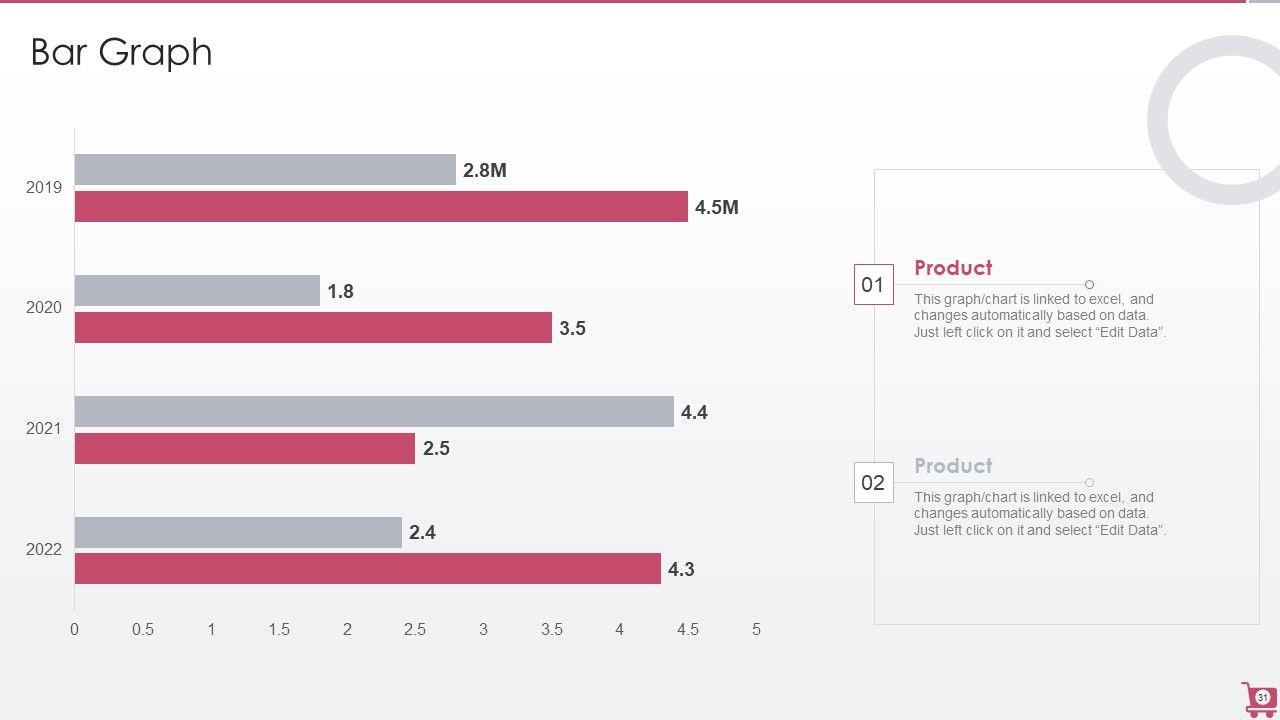 Bar Graph

2019
2.8M
4.5M

2020
1.8
3.5

2021
4.4
2.5

2022
2.4
4.3

0 0.5 1 1.5 2 2.5 3 3.5 4 4.5 5

01
Product
This graph/chart is linked to excel, and changes automatically based on data. Just left click on it and select “Edit Data”.

02
Product
This graph/chart is linked to excel, and changes automatically based on data. Just left click on it and select “Edit Data”.

31